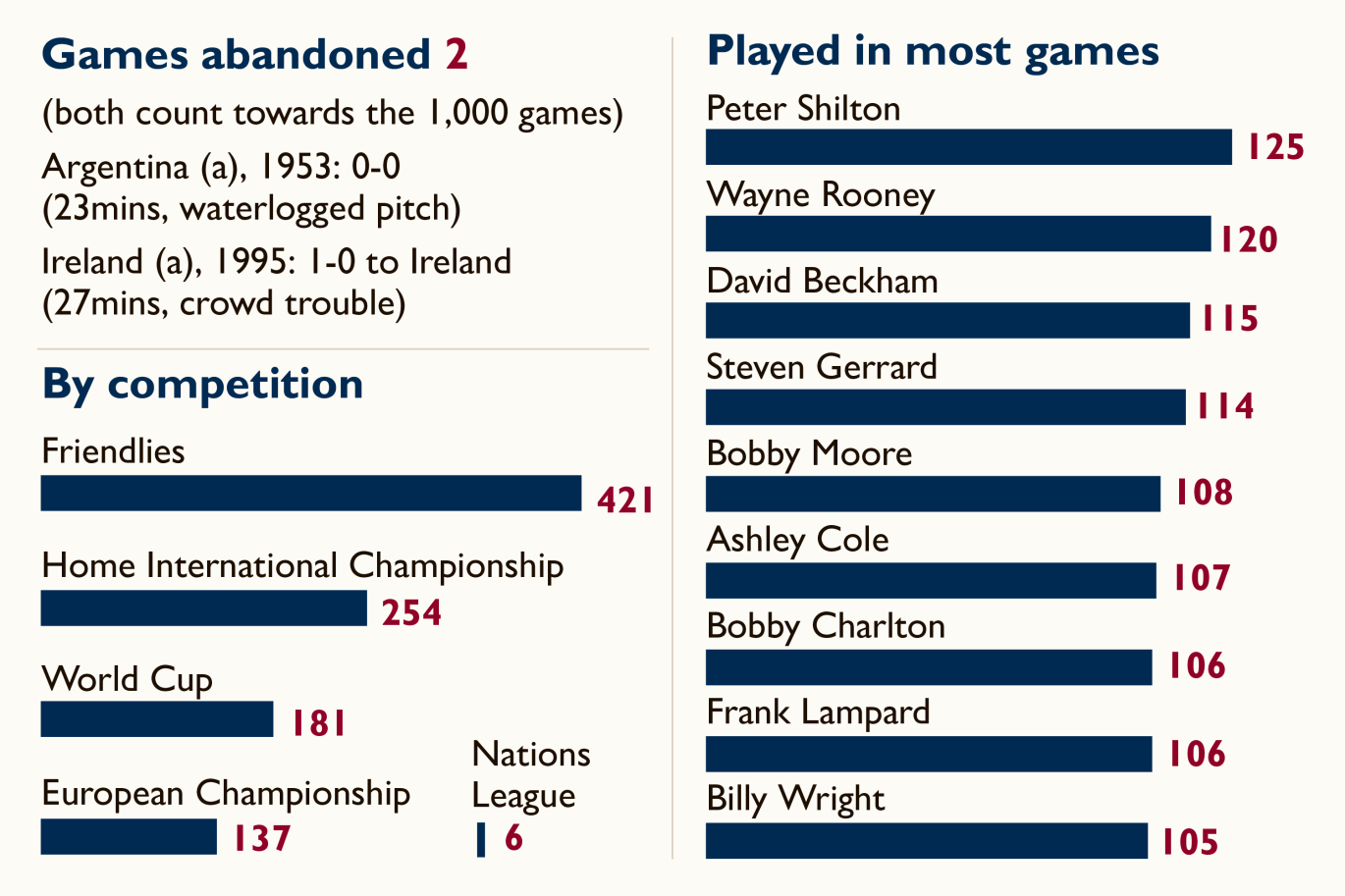 Games abandoned 2

(both count towards the 1,000 games)

Argentina (a), 1953: 0-0 (23mins, waterlogged pitch)

Ireland (a), 1995: 1-0 to Ireland (27mins, crowd trouble)

By competition

Friendlies 421

Home International Championship 254

World Cup 181

European Championship 137

Nations League 6

Played in most games

Peter Shilton 125

Wayne Rooney 120

David Beckham 115

Steven Gerrard 114

Bobby Moore 108

Ashley Cole 107

Bobby Charlton 106

Frank Lampard 106

Billy Wright 105